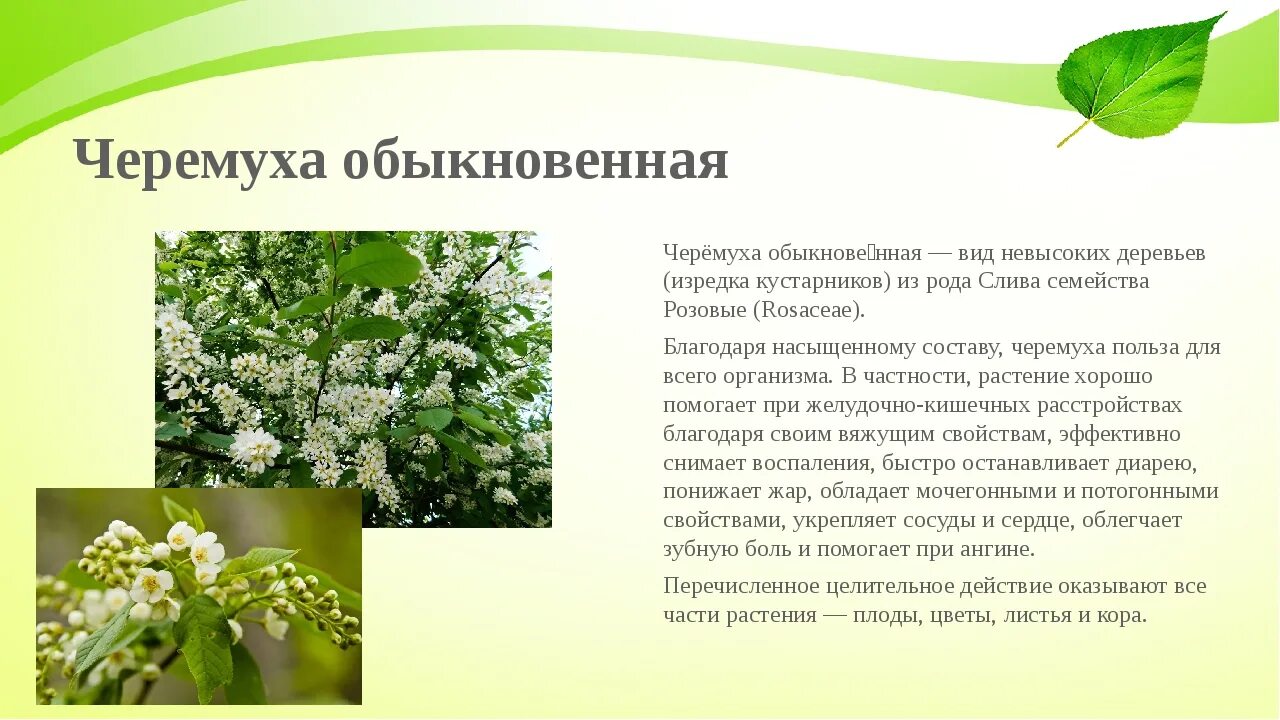 Черемуха обыкновенная

Черёмуха обыкнове́нная — вид невысоких деревьев (изредка кустарников) из рода Слива семейства Розовые (Rosaceae).

Благодаря насыщенному составу, черемуха польза для всего организма. В частности, растение хорошо помогает при желудочно-кишечных расстройствах благодаря своим вяжущим свойствам, эффективно снимает воспаления, быстро останавливает диарею, понижает жар, обладает мочегонными и потогонными свойствами, укрепляет сосуды и сердце, облегчает зубную боль и помогает при ангине.

Перечисленное целительное действие оказывают все части растения — плоды, цветы, листья и кора.